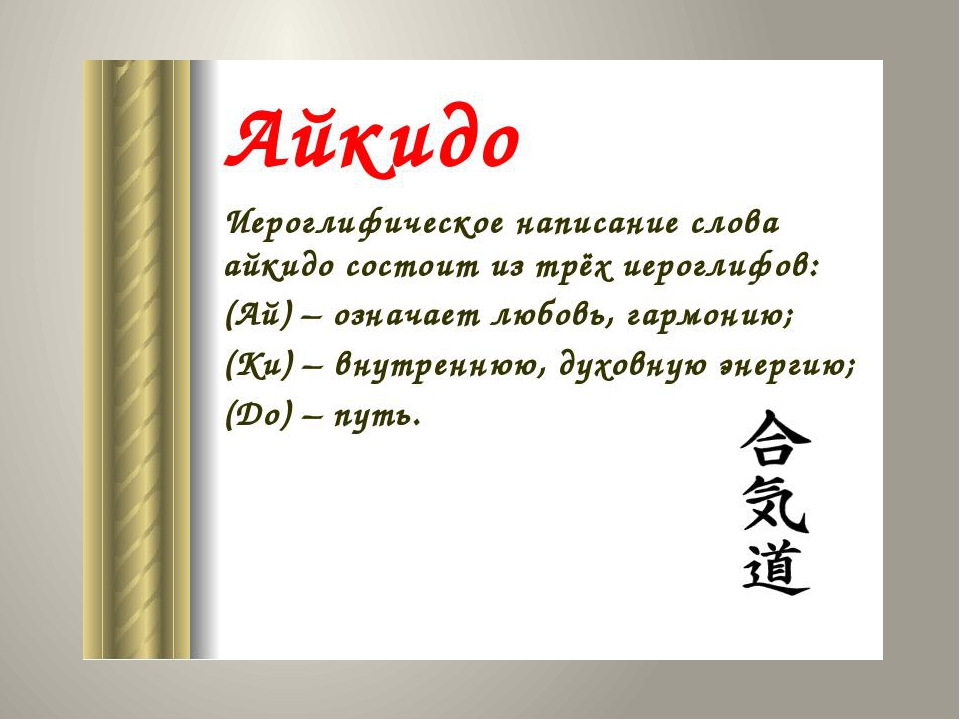 Айкидо

Иероглифическое написание слова айкидо состоит из трёх иероглифов:
(Ай) – означает любовь, гармонию;
(Ки) – внутреннюю, духовную энергию;
(До) – путь.

合
気
道